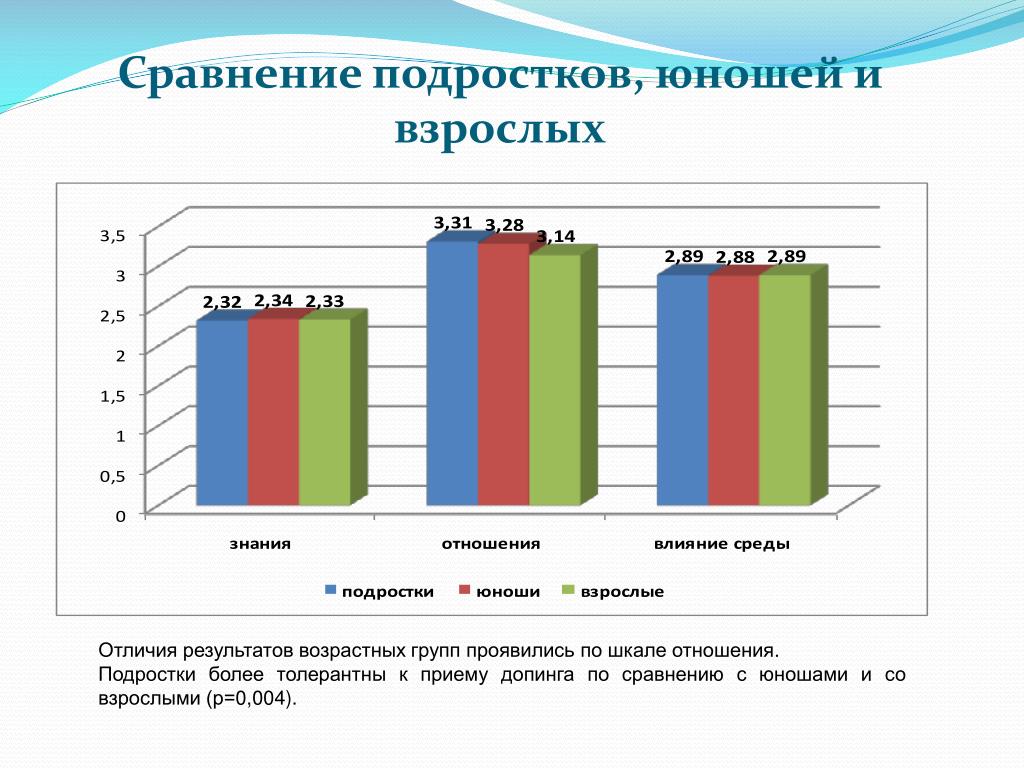 Сравнение подростков, юношей и взрослых

3,5
3
2,5
2
1,5
1
0,5
0

2,32 2,34 2,33
3,31 3,28 3,14
2,89 2,88 2,89

знания
отношения
влияние среды

подростки юноши взрослые

Отличия результатов возрастных групп проявились по шкале отношения.
Подростки более толерантны к приему допинга по сравнению с юношами и со взрослыми (p=0,004).